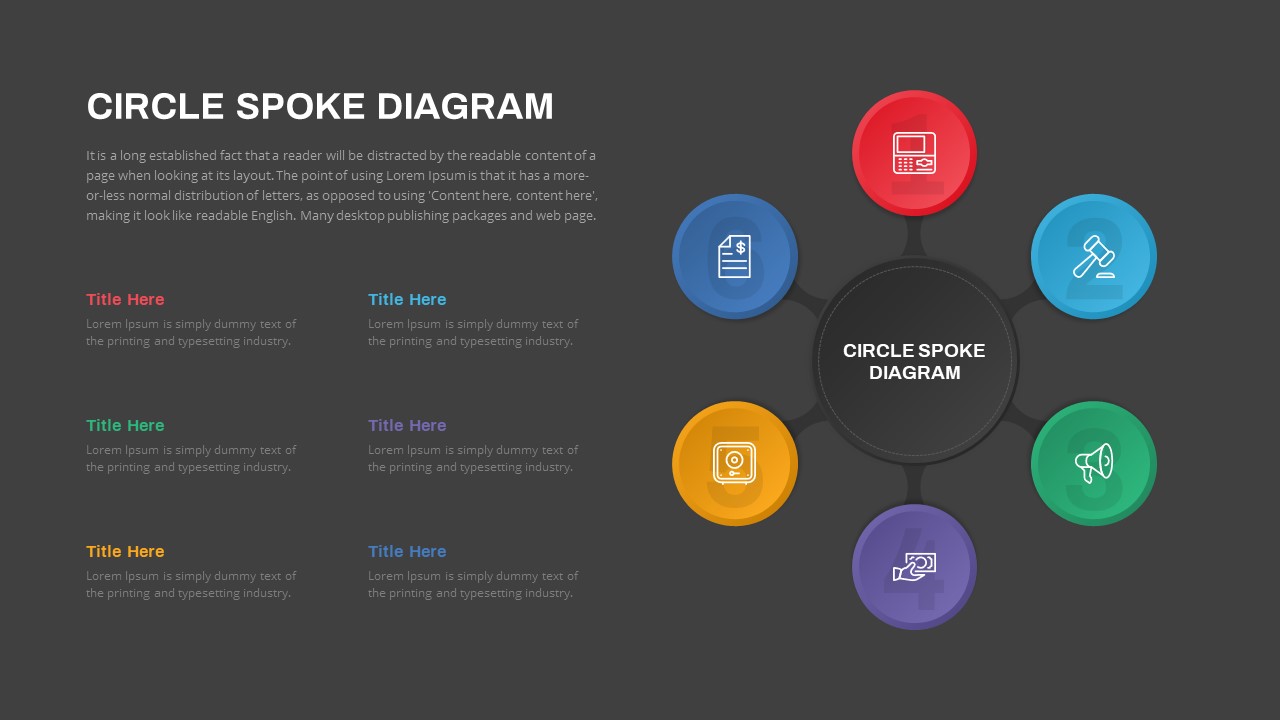 CIRCLE SPOKE DIAGRAM

It is a long established fact that a reader will be distracted by the readable content of a page when looking at its layout. The point of using Lorem Ipsum is that it has a more-or-less normal distribution of letters, as opposed to using 'Content here, content here', making it look like readable English. Many desktop publishing packages and web page.

Title Here

Lorem Ipsum is simply dummy text of the printing and typesetting industry.

Title Here

Lorem Ipsum is simply dummy text of the printing and typesetting industry.

Title Here

Lorem Ipsum is simply dummy text of the printing and typesetting industry.

Title Here

Lorem Ipsum is simply dummy text of the printing and typesetting industry.

Title Here

Lorem Ipsum is simply dummy text of the printing and typesetting industry.

Title Here

Lorem Ipsum is simply dummy text of the printing and typesetting industry.

1

2

3

4

5

6

CIRCLE SPOKE DIAGRAM